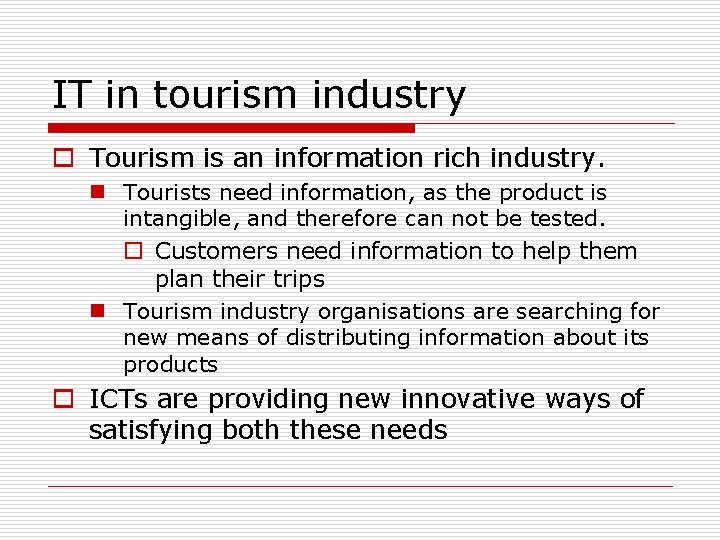 IT in tourism industry

Tourism is an information rich industry.

Tourists need information, as the product is intangible, and therefore can not be tested.

Customers need information to help them plan their trips

Tourism industry organisations are searching for new means of distributing information about its products

ICTs are providing new innovative ways of satisfying both these needs